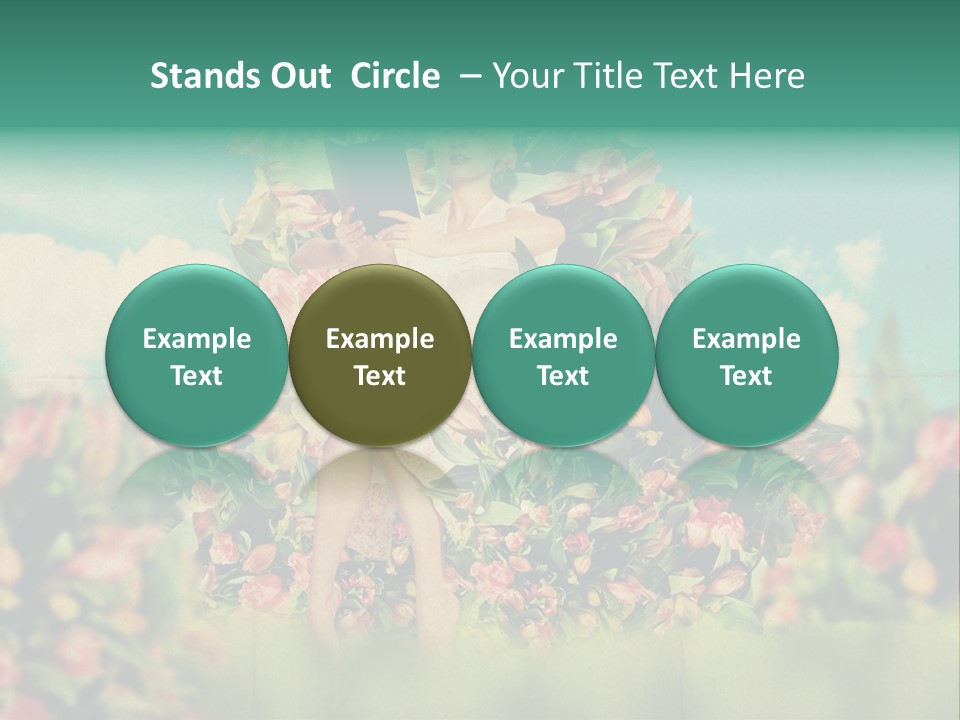 Stands Out Circle – Your Title Text Here

Example Text

Example Text

Example Text

Example Text